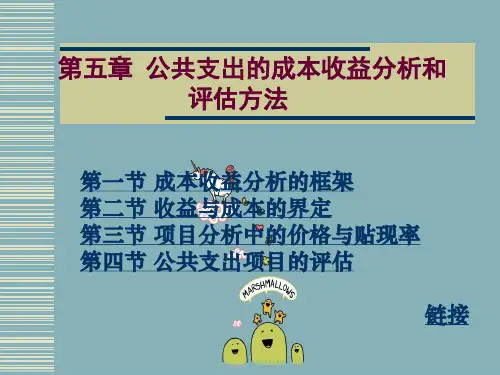 第五章 公共支出的成本收益分析和评估方法

第一节 成本收益分析的框架
第二节 收益与成本的界定
第三节 项目分析中的价格与贴现率
第四节 公共支出项目的评估

MARSHMALLOWS

链接